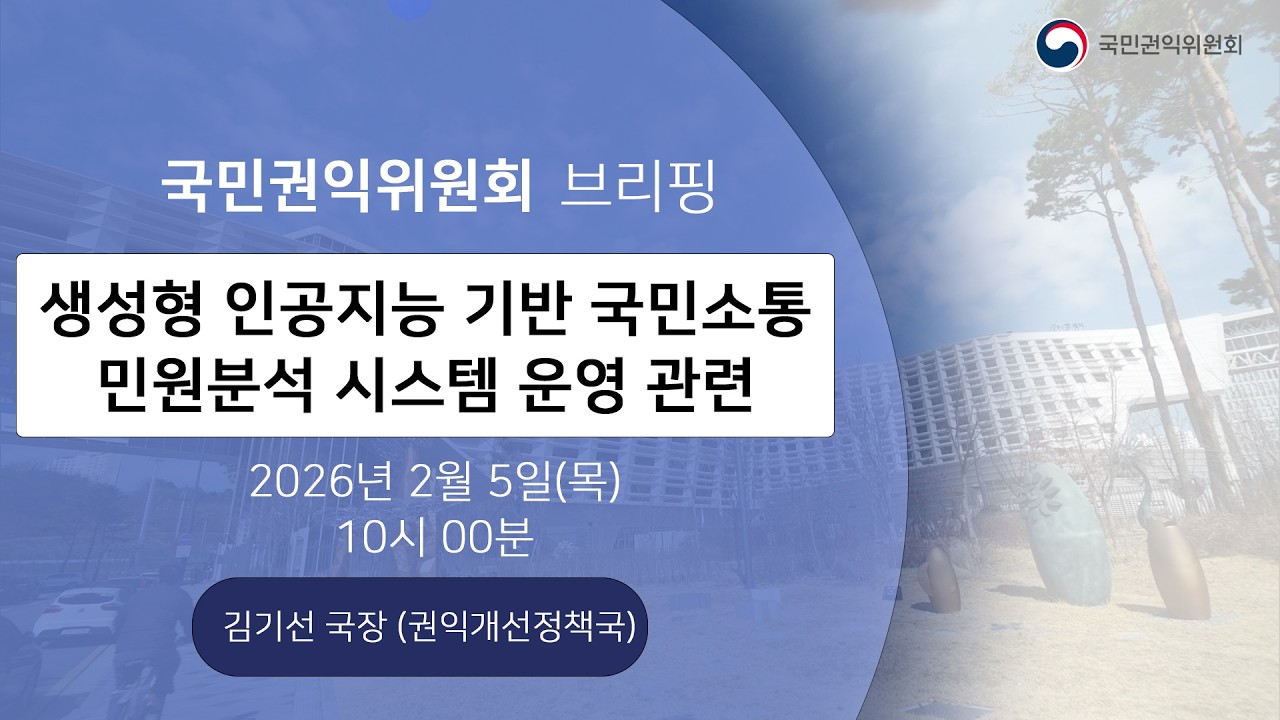 국민권익위원회

국민권익위원회 브리핑

생성형 인공지능 기반 국민소통 민원분석 시스템 운영 관련

2026년 2월 5일(목)
10시 00분

김기선 국장 (권익개선정책국)